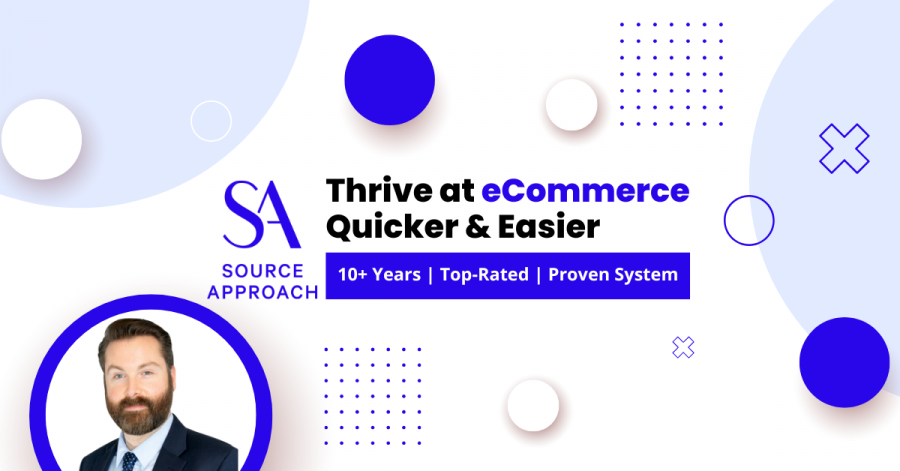 SA
SOURCE APPROACH

Thrive at eCommerce Quicker & Easier

10+ Years | Top-Rated | Proven System